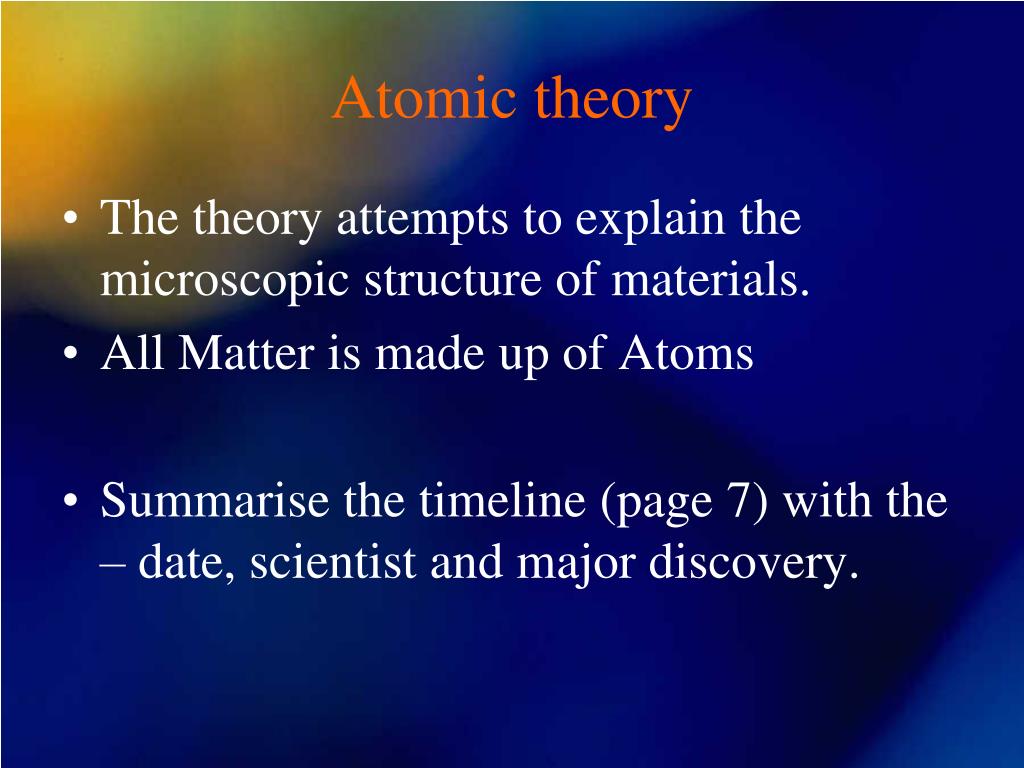 Atomic theory

• The theory attempts to explain the microscopic structure of materials.
• All Matter is made up of Atoms

• Summarise the timeline (page 7) with the – date, scientist and major discovery.